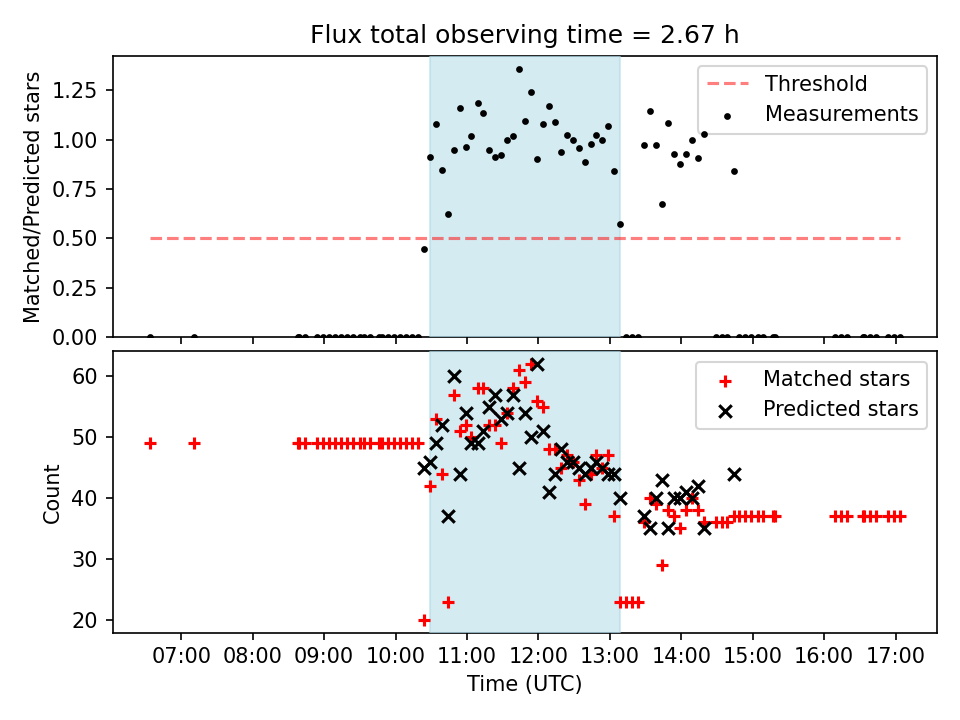 Flux total observing time = 2.67 h

Matched/Predicted stars

1.25
1.00
0.75
0.50
0.25
0.00

Threshold
Measurements

Count

60
50
40
30
20

Matched stars
Predicted stars

07:00 08:00 09:00 10:00 11:00 12:00 13:00 14:00 15:00 16:00 17:00

Time (UTC)